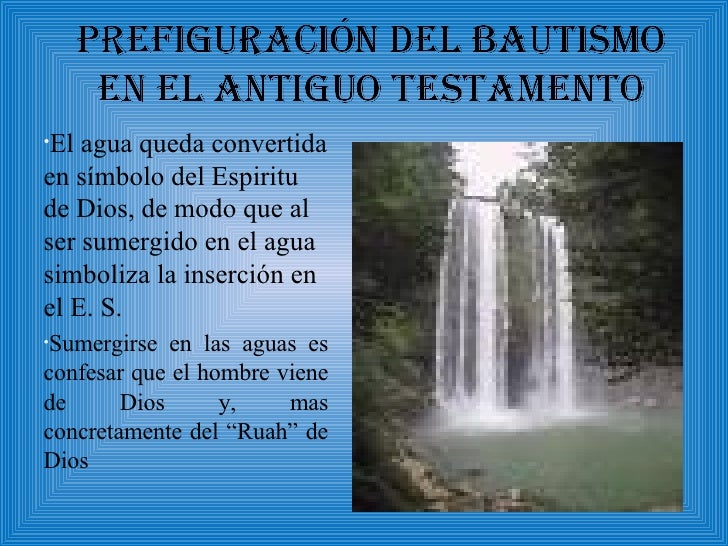 PREFIGURACIÓN DEL BAUTISMO EN EL ANTIGUO TESTAMENTO

·El agua queda convertida en símbolo del Espiritu de Dios, de modo que al ser sumergido en el agua simboliza la inserción en el E. S.

·Sumergirse en las aguas es confesar que el hombre viene de Dios y, mas concretamente del “Ruah” de Dios